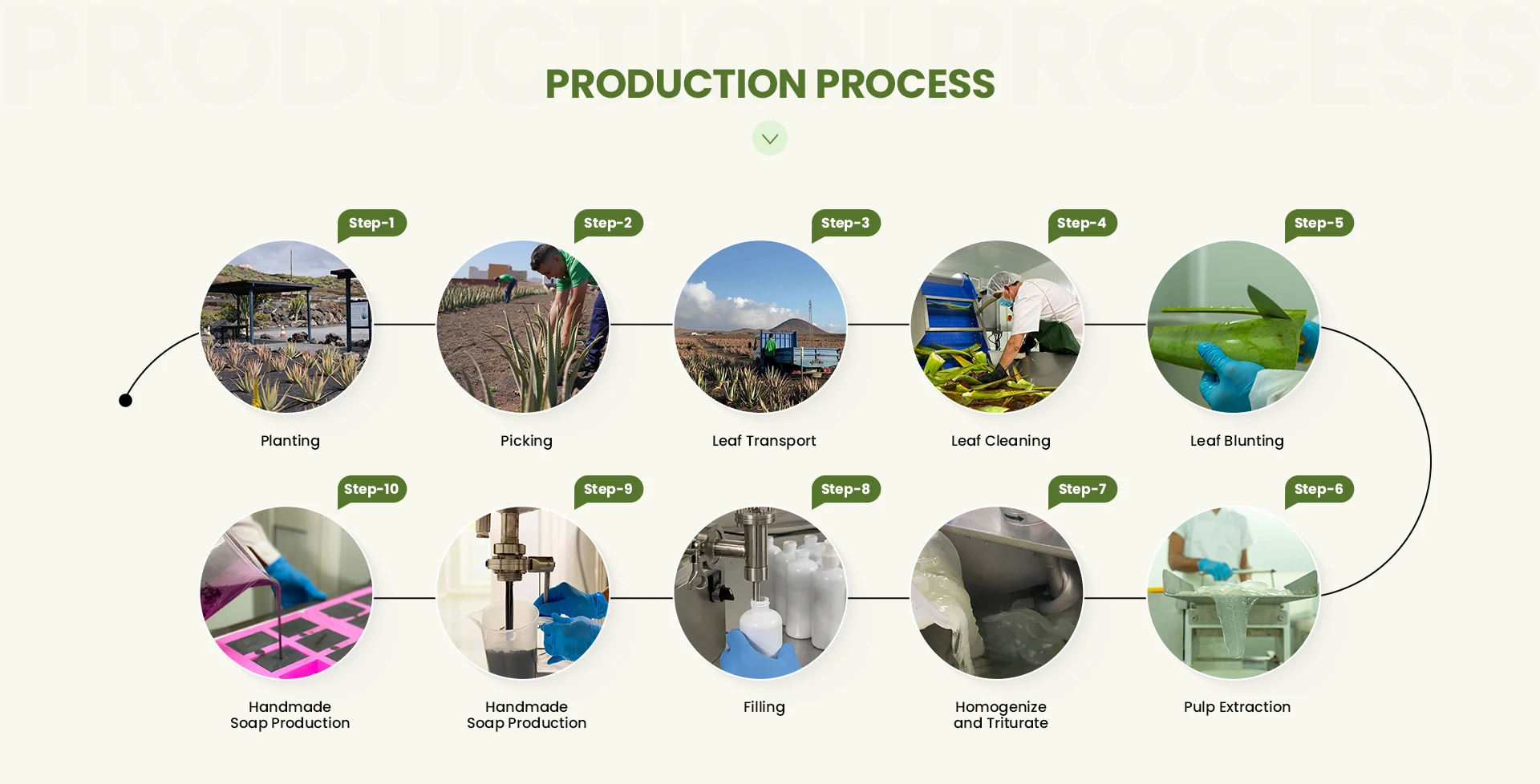 PRODUCTION PROCESS

PRODUCTION PROCESS

Step-1
Planting

Step-2
Picking

Step-3
Leaf Transport

Step-4
Leaf Cleaning

Step-5
Leaf Blunting

Step-10
Handmade Soap Production

Step-9
Handmade Soap Production

Step-8
Filling

Step-7
Homogenize and Triturate

Step-6
Pulp Extraction